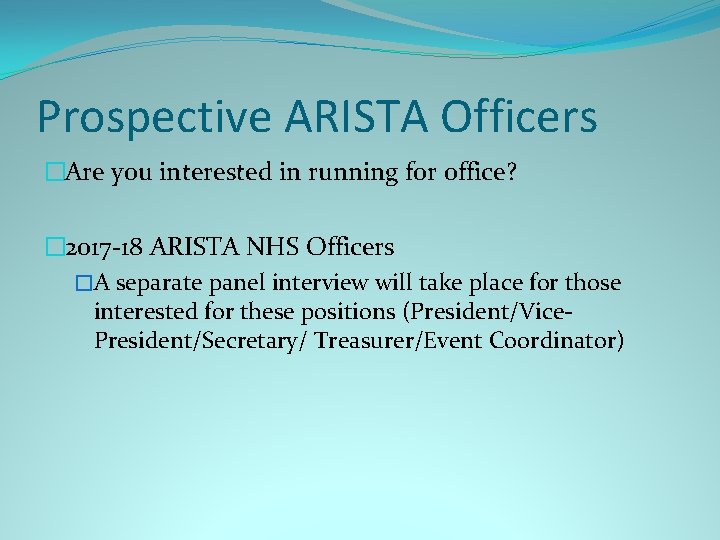 Prospective ARISTA Officers

Are you interested in running for office?

2017-18 ARISTA NHS Officers

A separate panel interview will take place for those interested for these positions (President/Vice-President/Secretary/ Treasurer/Event Coordinator)